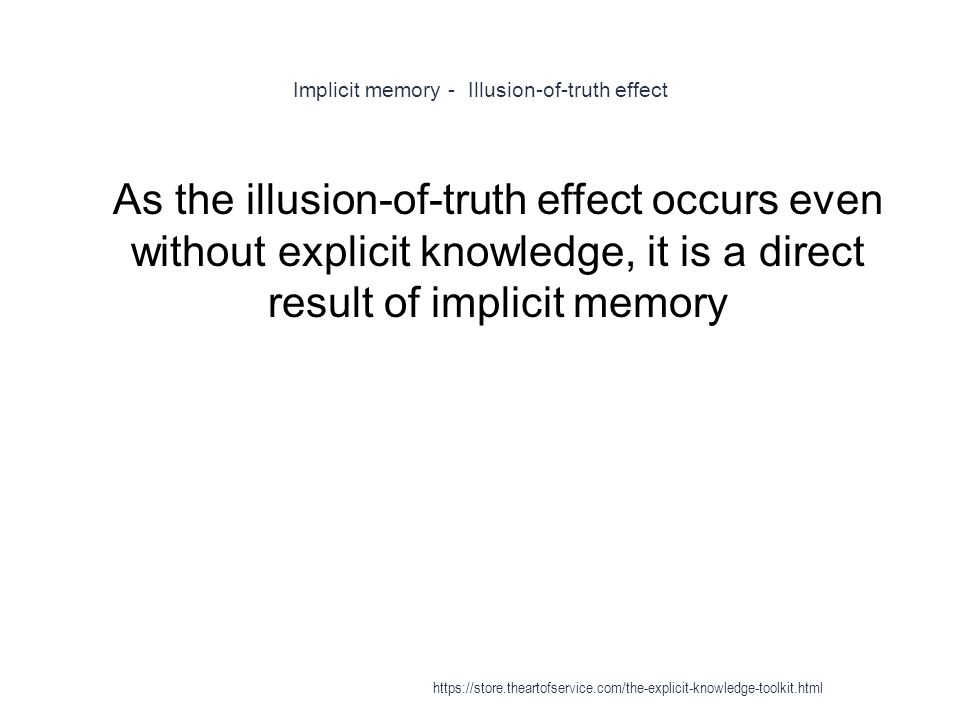 Implicit memory - Illusion-of-truth effect

As the illusion-of-truth effect occurs even without explicit knowledge, it is a direct result of implicit memory

https://store.theartofservice.com/the-explicit-knowledge-toolkit.html